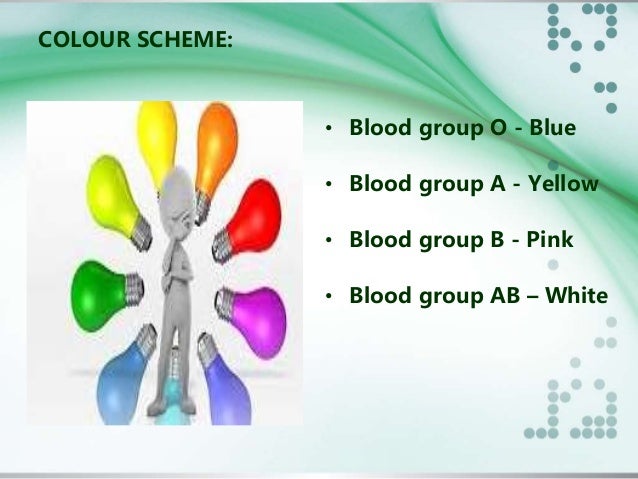 COLOUR SCHEME:

• Blood group O - Blue
• Blood group A - Yellow
• Blood group B - Pink
• Blood group AB – White